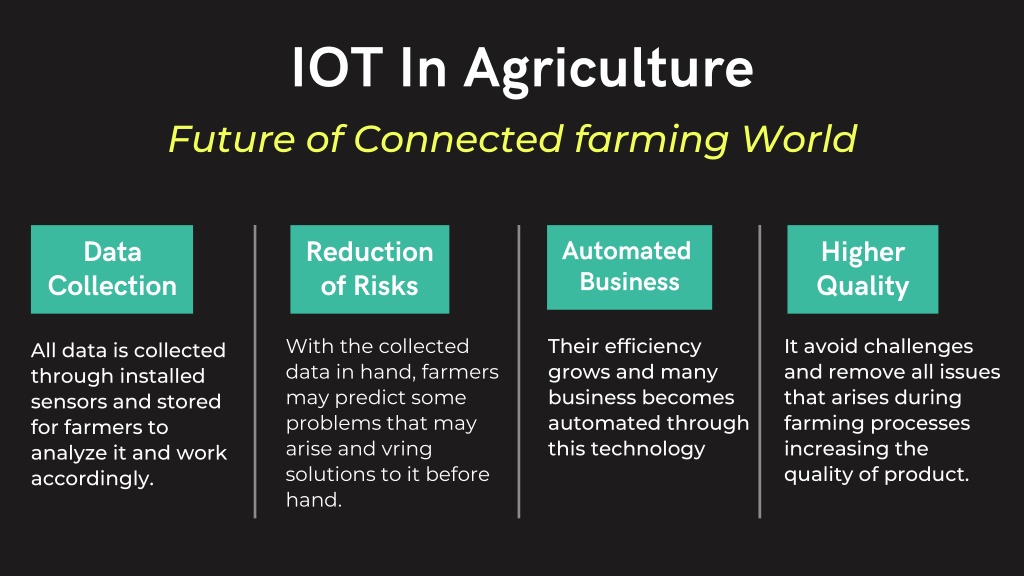 IOT In Agriculture

Future of Connected farming World

Data Collection

All data is collected through installed sensors and stored for farmers to analyze it and work accordingly.

Reduction of Risks

With the collected data in hand, farmers may predict some problems that may arise and vring solutions to it before hand.

Automated Business

Their efficiency grows and many business becomes automated through this technology

Higher Quality

It avoid challenges and remove all issues that arises during farming processes increasing the quality of product.